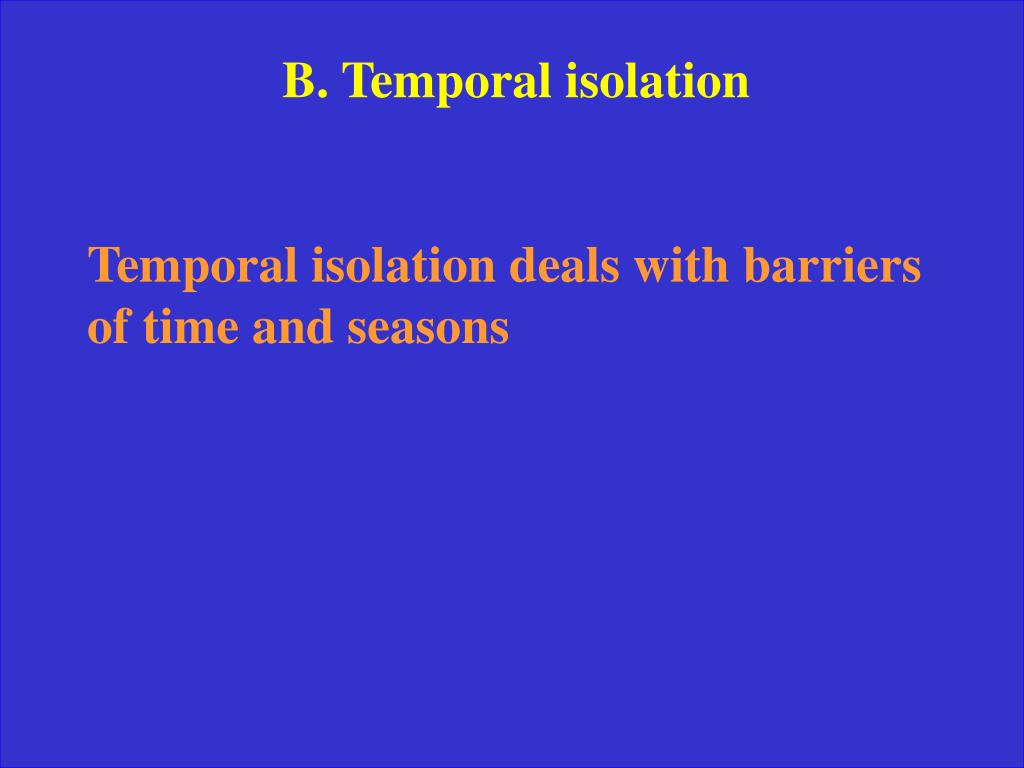 B. Temporal isolation

Temporal isolation deals with barriers of time and seasons